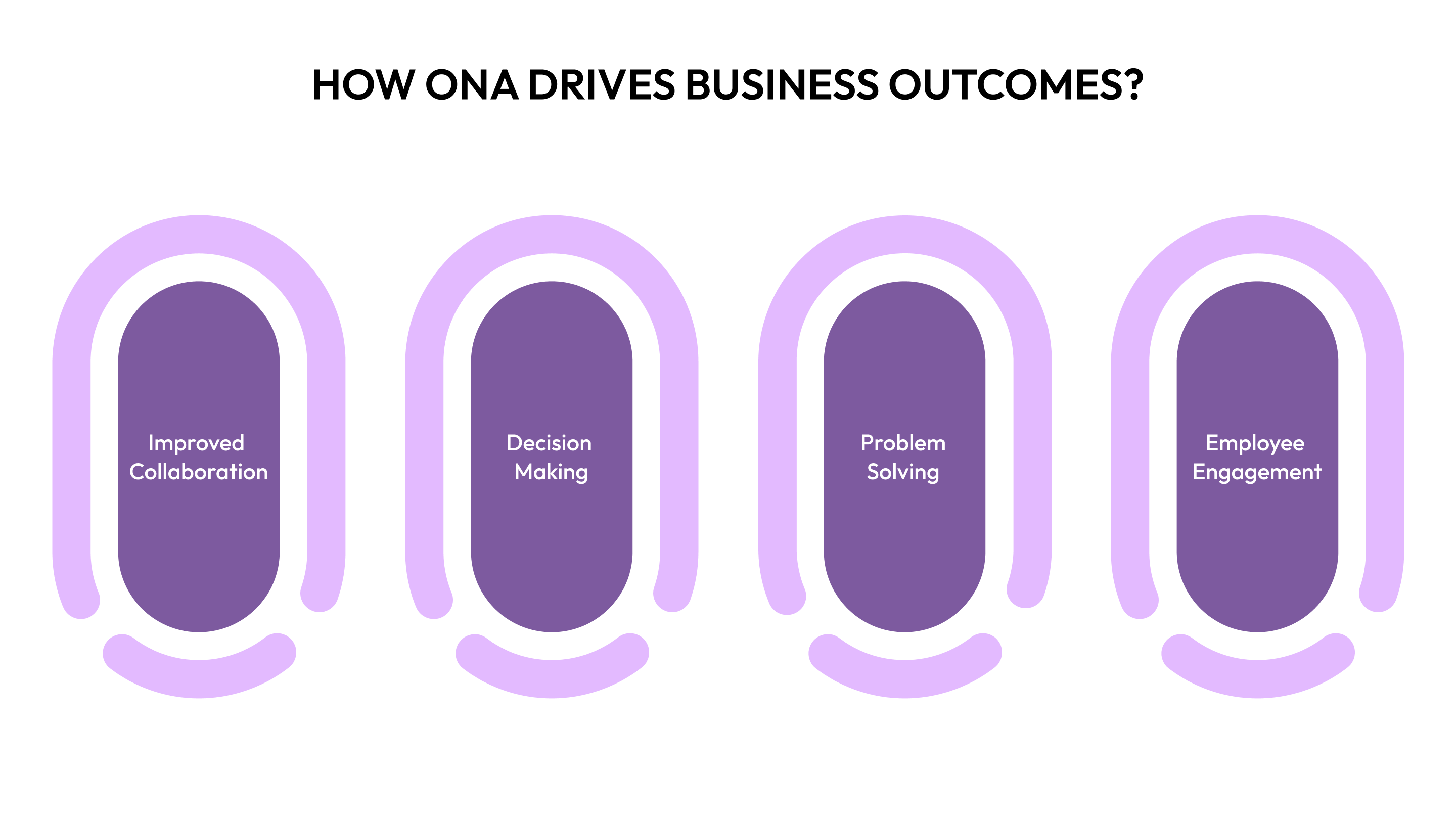 HOW ONA DRIVES BUSINESS OUTCOMES?

Improved Collaboration

Decision Making

Problem Solving

Employee Engagement